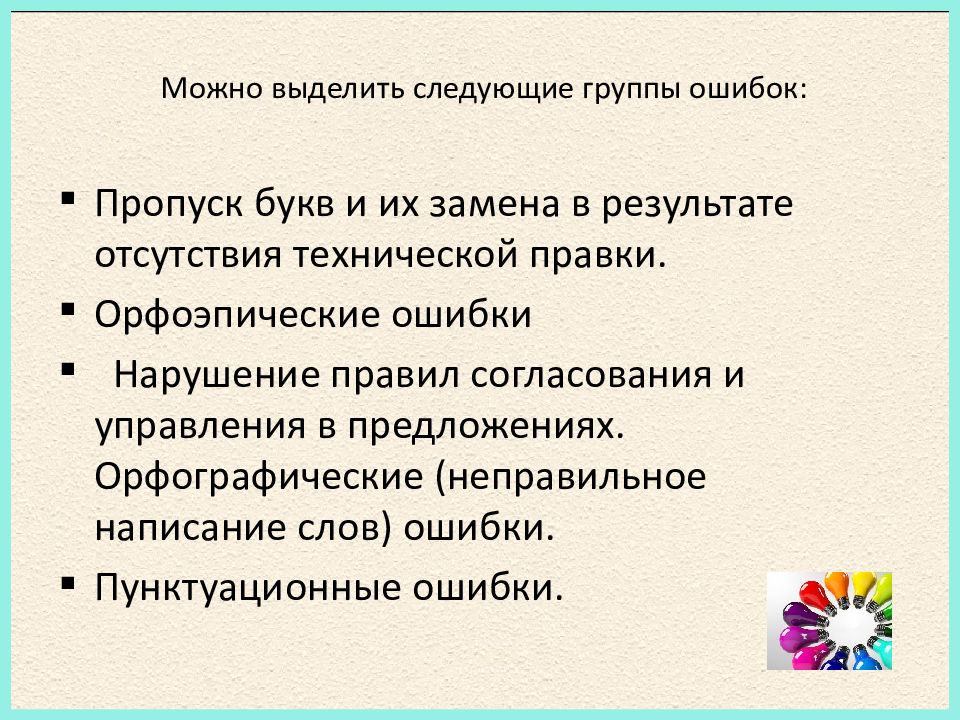 Можно выделить следующие группы ошибок:

▪ Пропуск букв и их замена в результате отсутствия технической правки.

▪ Орфоэпические ошибки

▪ Нарушение правил согласования и управления в предложениях. Орфографические (неправильное написание слов) ошибки.

▪ Пунктуационные ошибки.